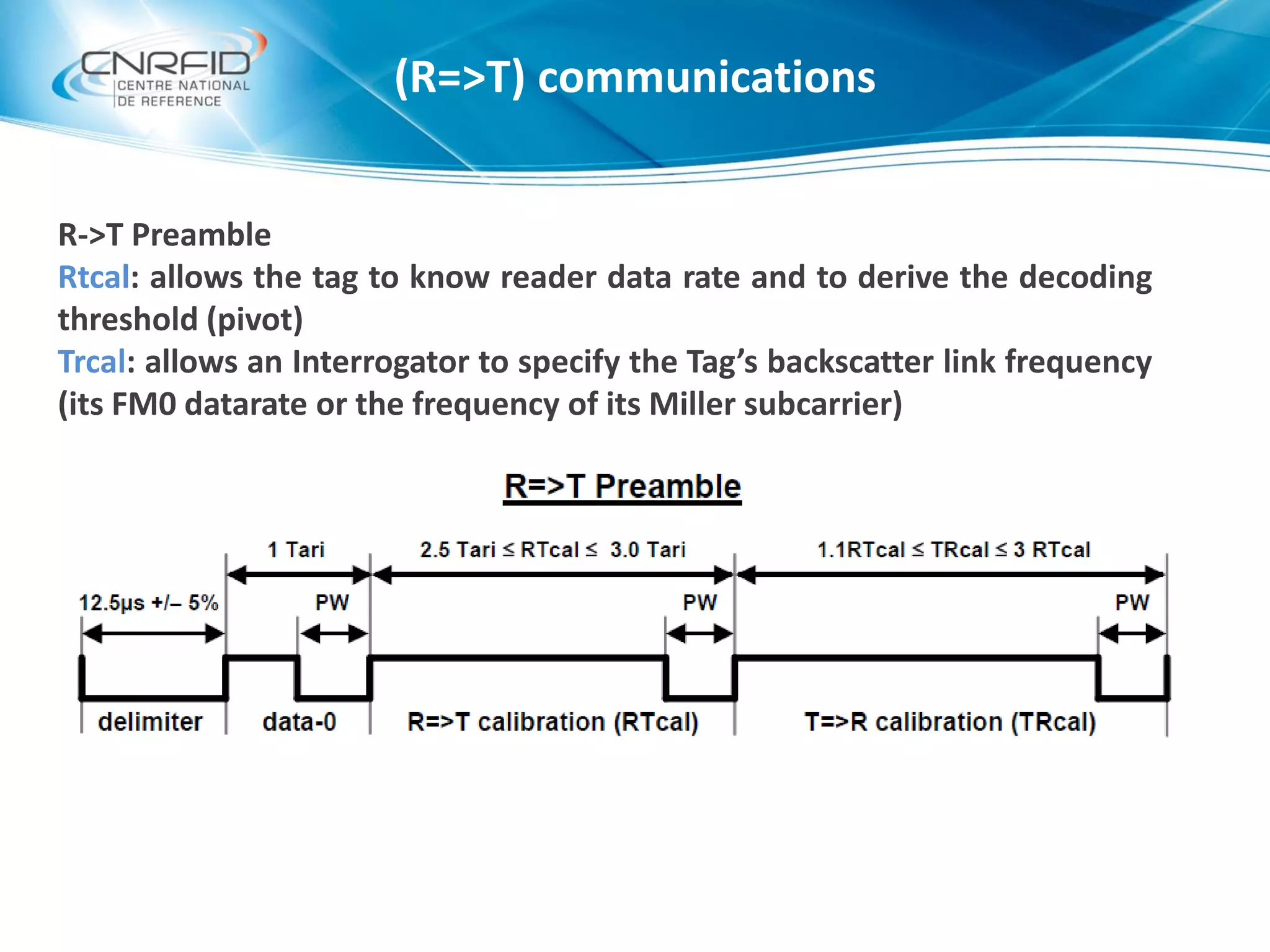 CNRFID
CENTRE NATIONAL
DE REFERENCE

(R=>T) communications

R->T Preamble
Rtcal: allows the tag to know reader data rate and to derive the decoding threshold (pivot)
Trcal: allows an Interrogator to specify the Tag's backscatter link frequency (its FM0 datarate or the frequency of its Miller subcarrier)

R=>T Preamble

1 Tari
2.5 Tari ≤ RTcal ≤ 3.0 Tari
1.1RTcal ≤ TRcal ≤ 3 RTcal
12.5μs +/– 5%
PW
PW
PW
delimiter
data-0
R=>T calibration (RTcal)
T=>R calibration (TRcal)